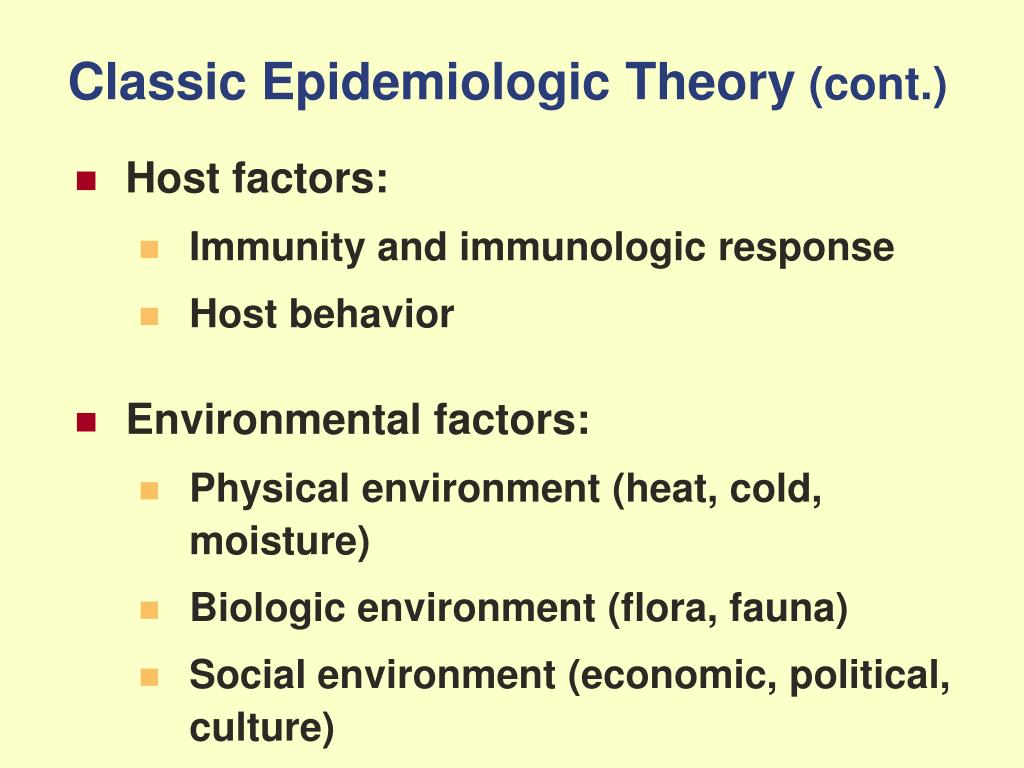 Classic Epidemiologic Theory (cont.)

- Host factors:
  - Immunity and immunologic response
  - Host behavior

- Environmental factors:
  - Physical environment (heat, cold, moisture)
  - Biologic environment (flora, fauna)
  - Social environment (economic, political, culture)